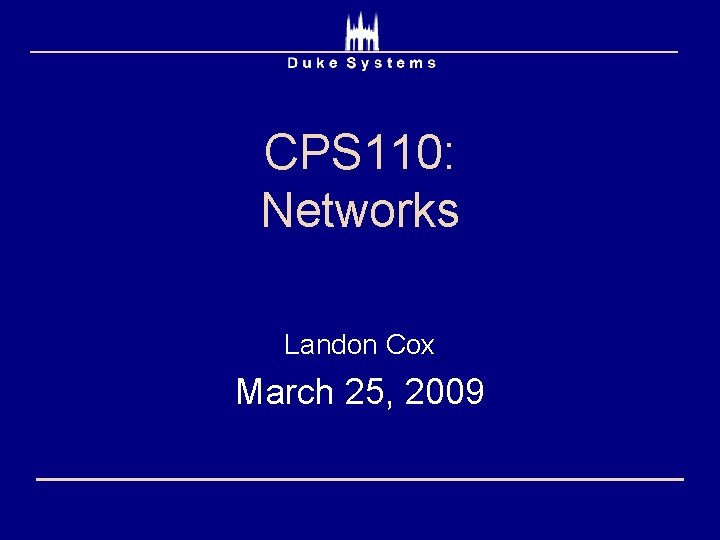 Duke Systems

CPS110: Networks

Landon Cox

March 25, 2009